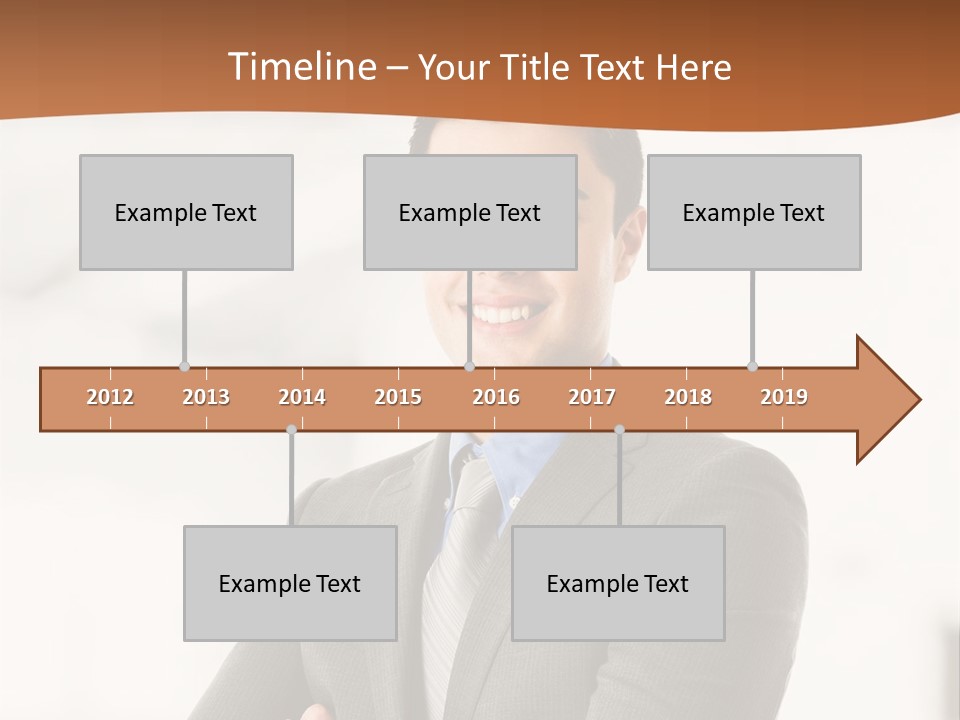 Timeline – Your Title Text Here

Example Text

Example Text

Example Text

2012 2013 2014 2015 2016 2017 2018 2019

Example Text

Example Text